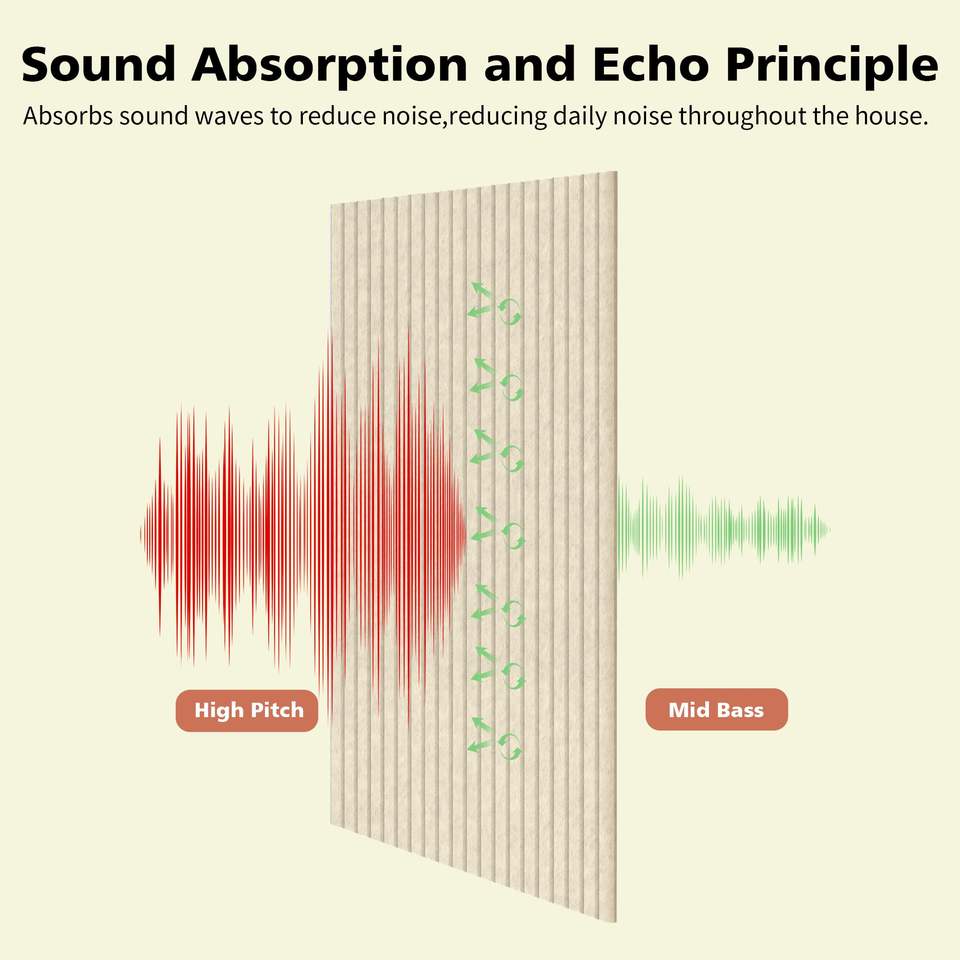 Sound Absorption and Echo Principle

Absorbs sound waves to reduce noise,reducing daily noise throughout the house.

High Pitch

Mid Bass